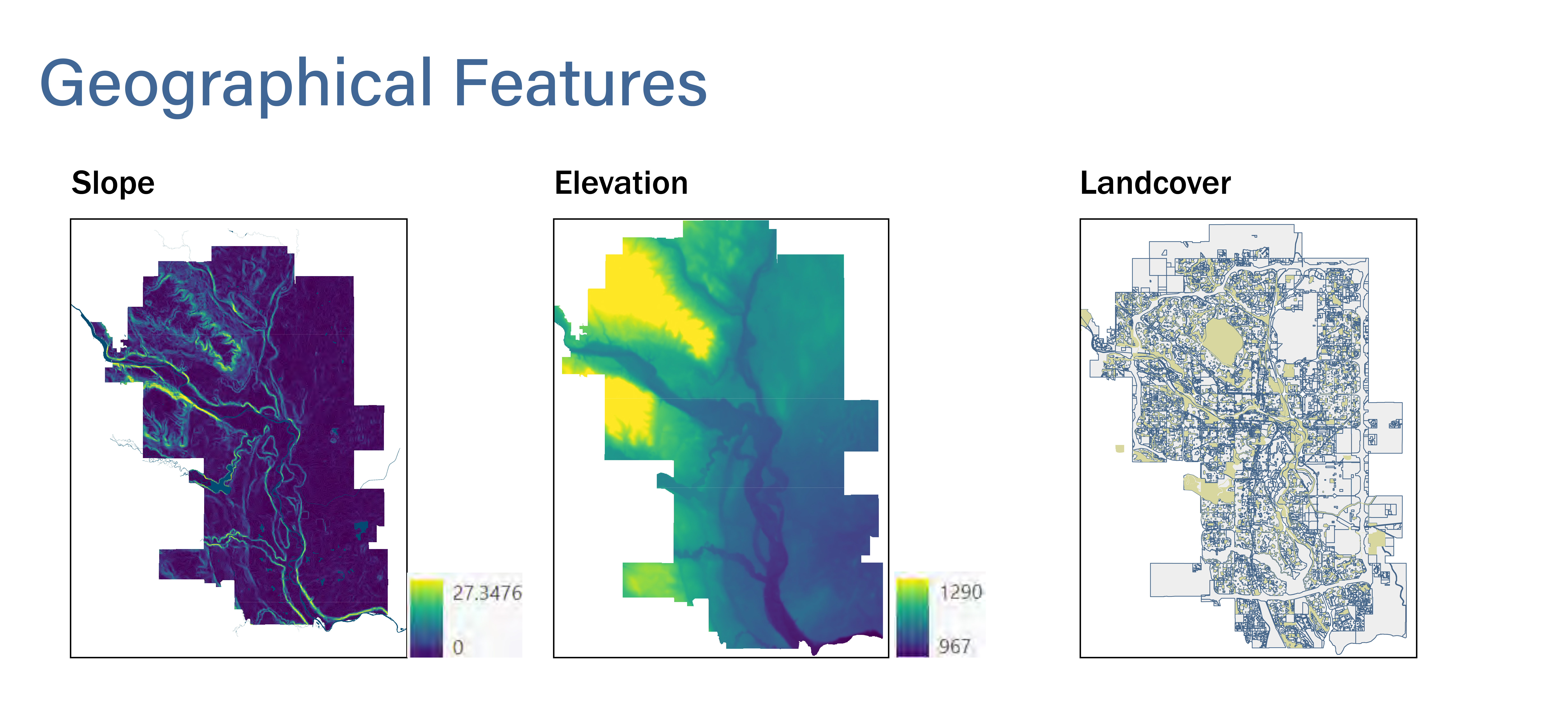 Geographical Features

Slope

27.3476

0

Elevation

1290

967

Landcover